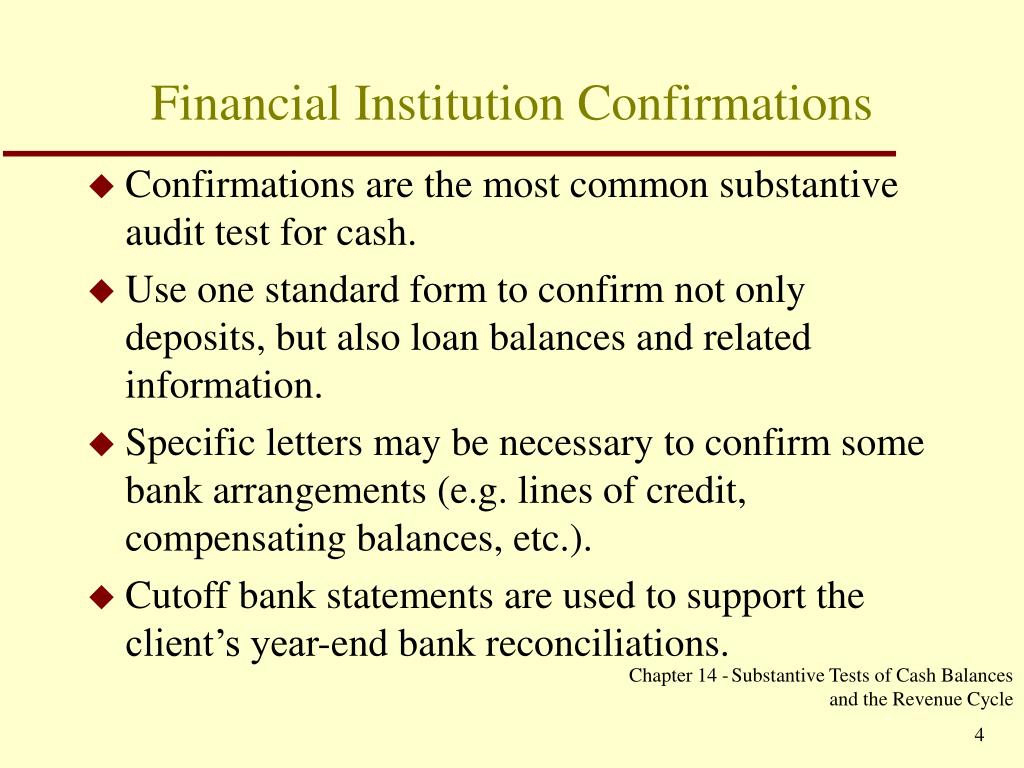 Financial Institution Confirmations

◆ Confirmations are the most common substantive audit test for cash.

◆ Use one standard form to confirm not only deposits, but also loan balances and related information.

◆ Specific letters may be necessary to confirm some bank arrangements (e.g. lines of credit, compensating balances, etc.).

◆ Cutoff bank statements are used to support the client’s year-end bank reconciliations.

Chapter 14 - Substantive Tests of Cash Balances and the Revenue Cycle

4